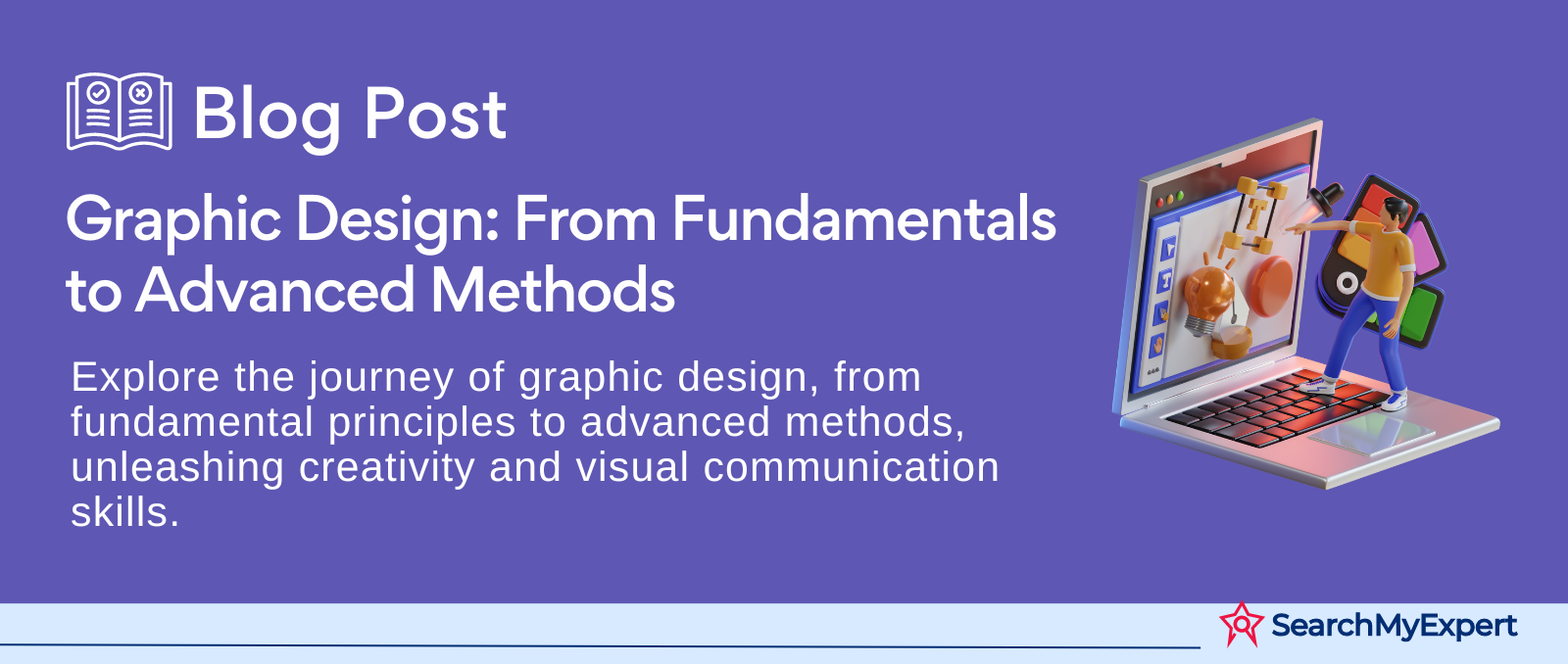 Blog Post

Graphic Design: From Fundamentals to Advanced Methods

Explore the journey of graphic design, from fundamental principles to advanced methods, unleashing creativity and visual communication skills.

SearchMyExpert